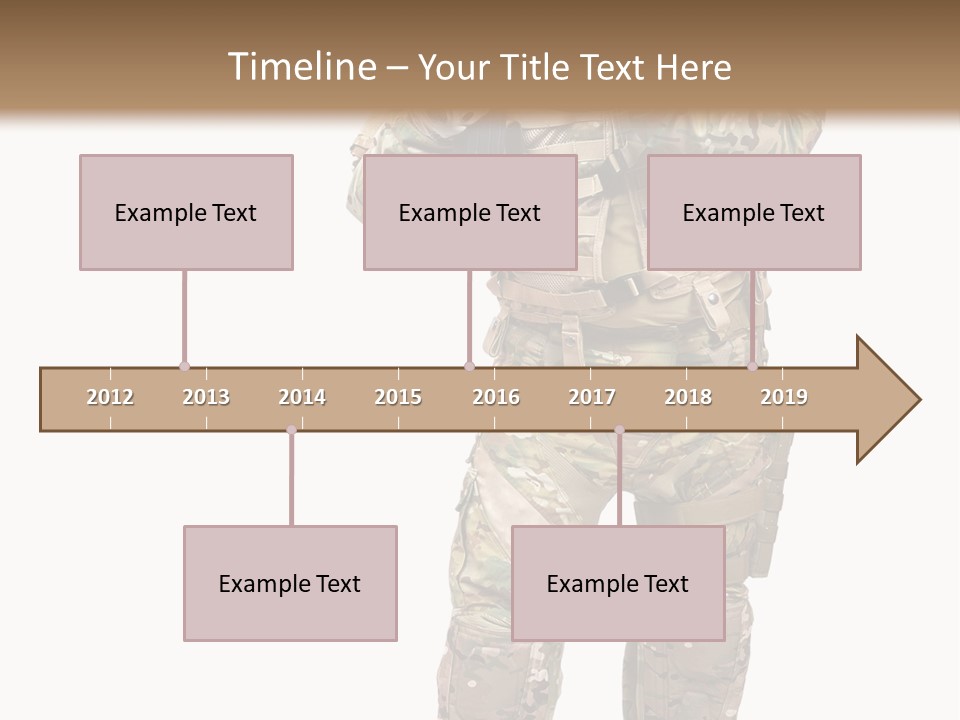 Timeline – Your Title Text Here

Example Text

Example Text

Example Text

2012 2013 2014 2015 2016 2017 2018 2019

Example Text

Example Text